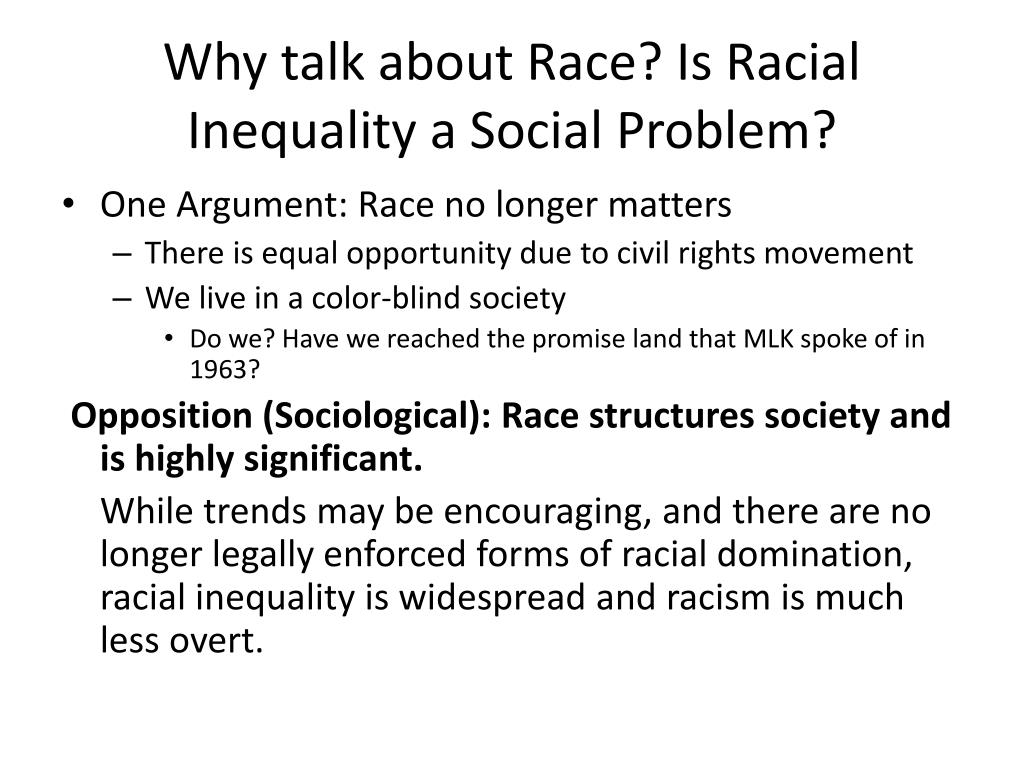 Why talk about Race? Is Racial Inequality a Social Problem?

• One Argument: Race no longer matters
– There is equal opportunity due to civil rights movement
– We live in a color-blind society
• Do we? Have we reached the promise land that MLK spoke of in 1963?

Opposition (Sociological): Race structures society and is highly significant.

While trends may be encouraging, and there are no longer legally enforced forms of racial domination, racial inequality is widespread and racism is much less overt.